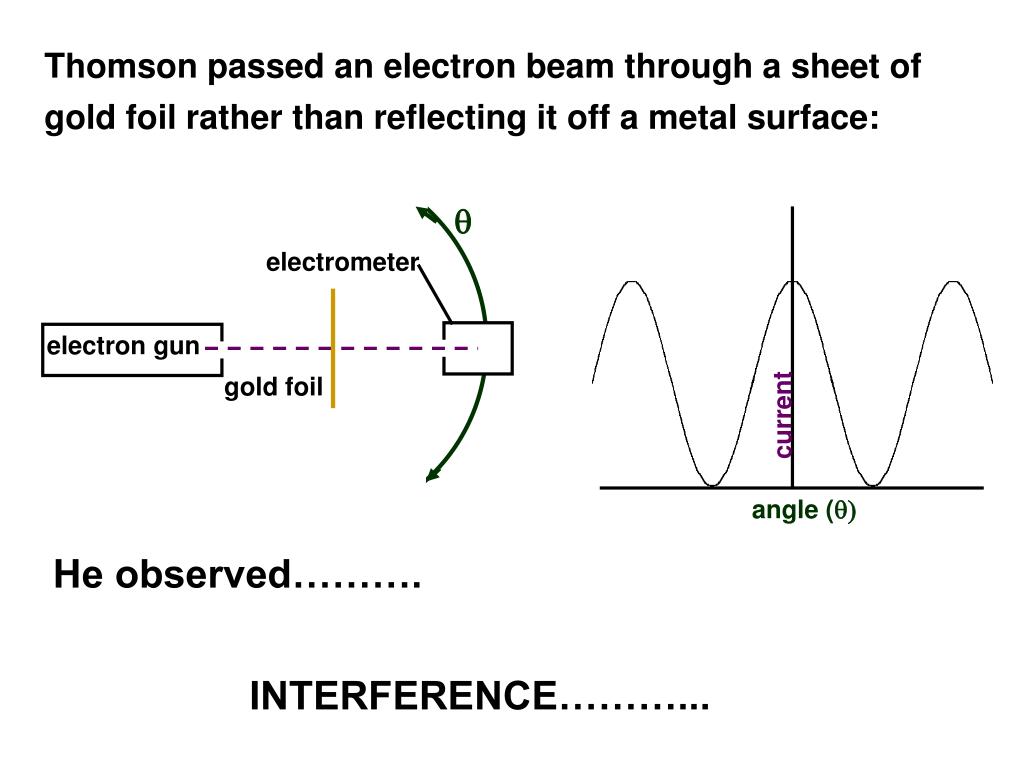 Thomson passed an electron beam through a sheet of gold foil rather than reflecting it off a metal surface:

$\theta$

electrometer

electron gun

gold foil

current

angle ($\theta$)

He observed……….

INTERFERENCE………...